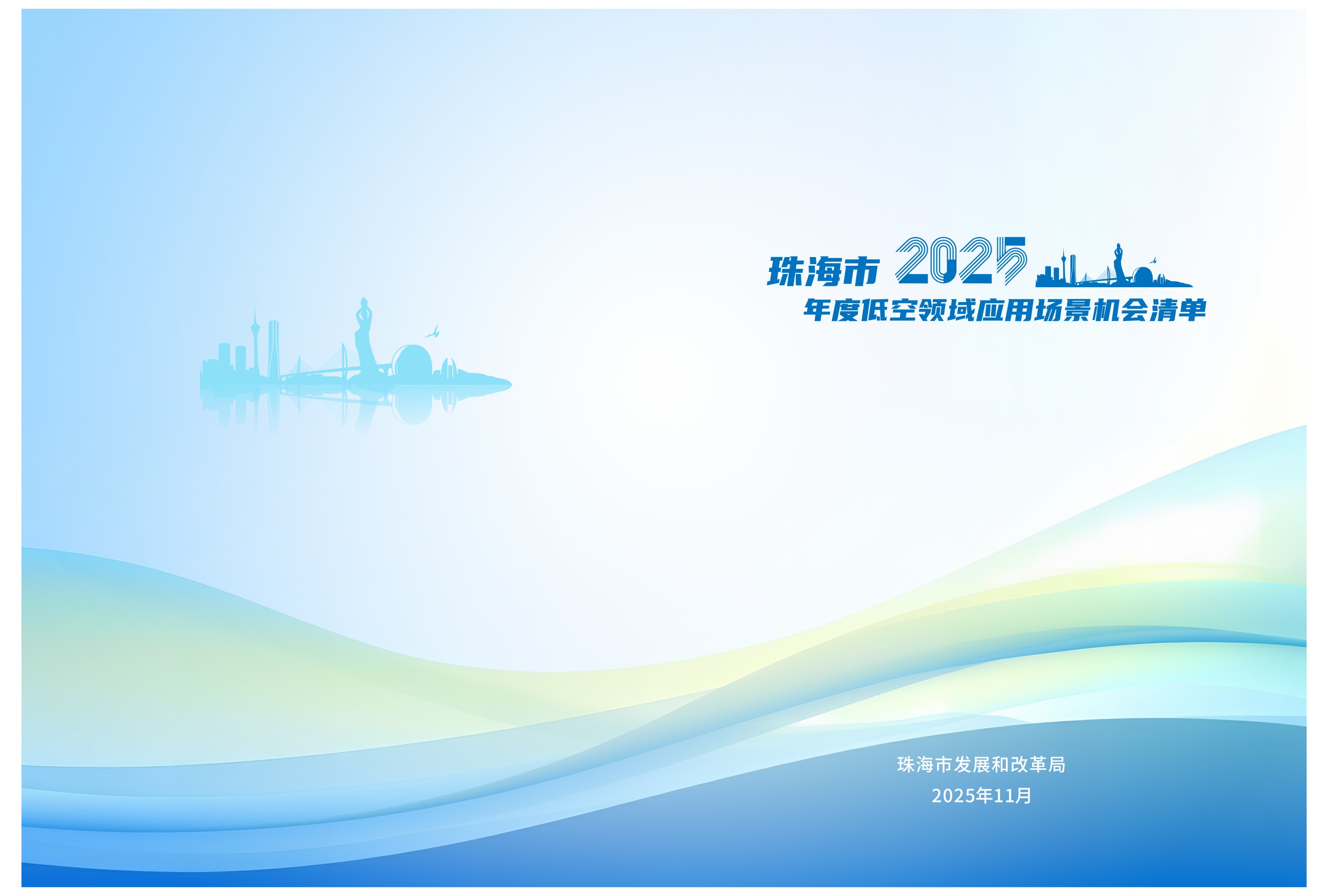 珠海市 2025
年度低空领域应用场景机会清单

珠海市发展和改革局
2025年11月